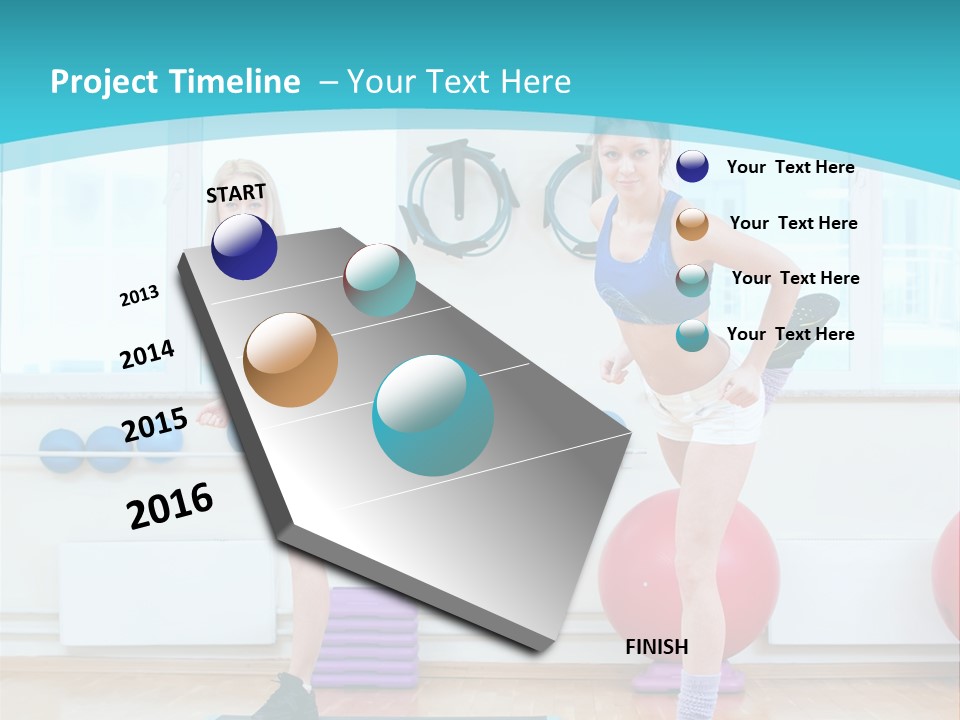 Project Timeline – Your Text Here

START

2013

2014

2015

2016

FINISH

Your Text Here

Your Text Here

Your Text Here

Your Text Here